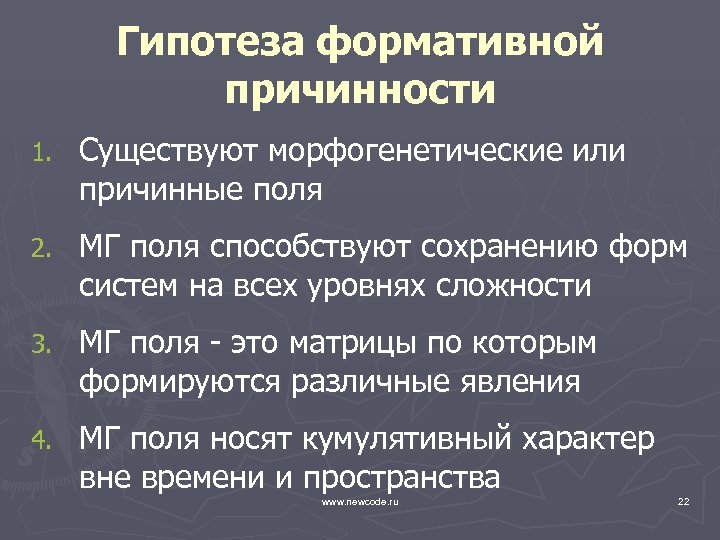 Гипотеза формативной причинности

1. Существуют морфогенетические или причинные поля

2. МГ поля способствуют сохранению форм систем на всех уровнях сложности

3. МГ поля - это матрицы по которым формируются различные явления

4. МГ поля носят кумулятивный характер вне времени и пространства

www.newcode.ru

22